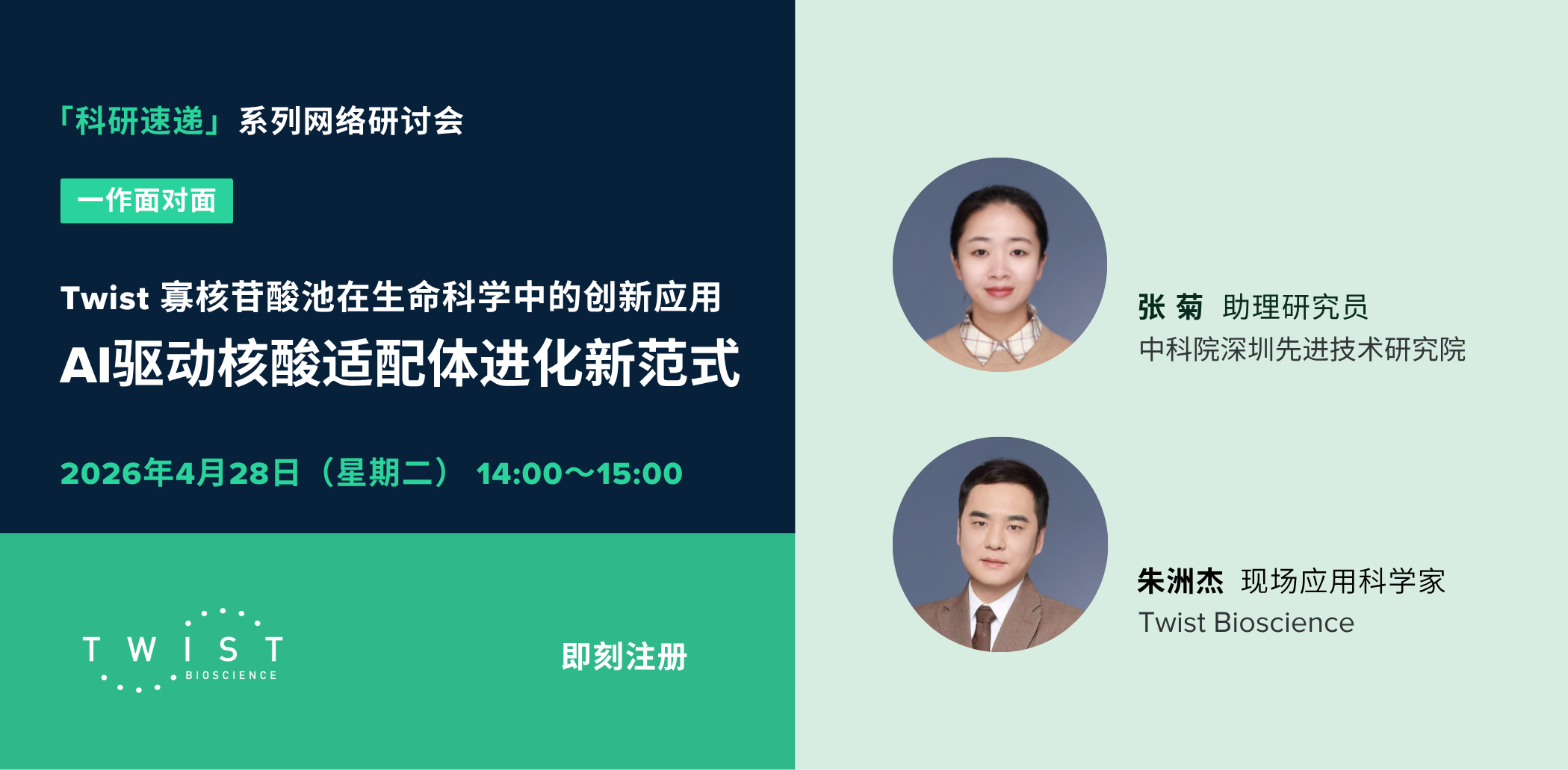 「科研速递」系列网络研讨会

一作面对面

Twist 寡核苷酸池在生命科学中的创新应用

AI驱动核酸适配体进化新范式

2026年4月28日（星期二） 14:00～15:00

TWIST BIOSCIENCE

即刻注册

张 菊 助理研究员
中科院深圳先进技术研究院

朱洲杰 现场应用科学家
Twist Bioscience